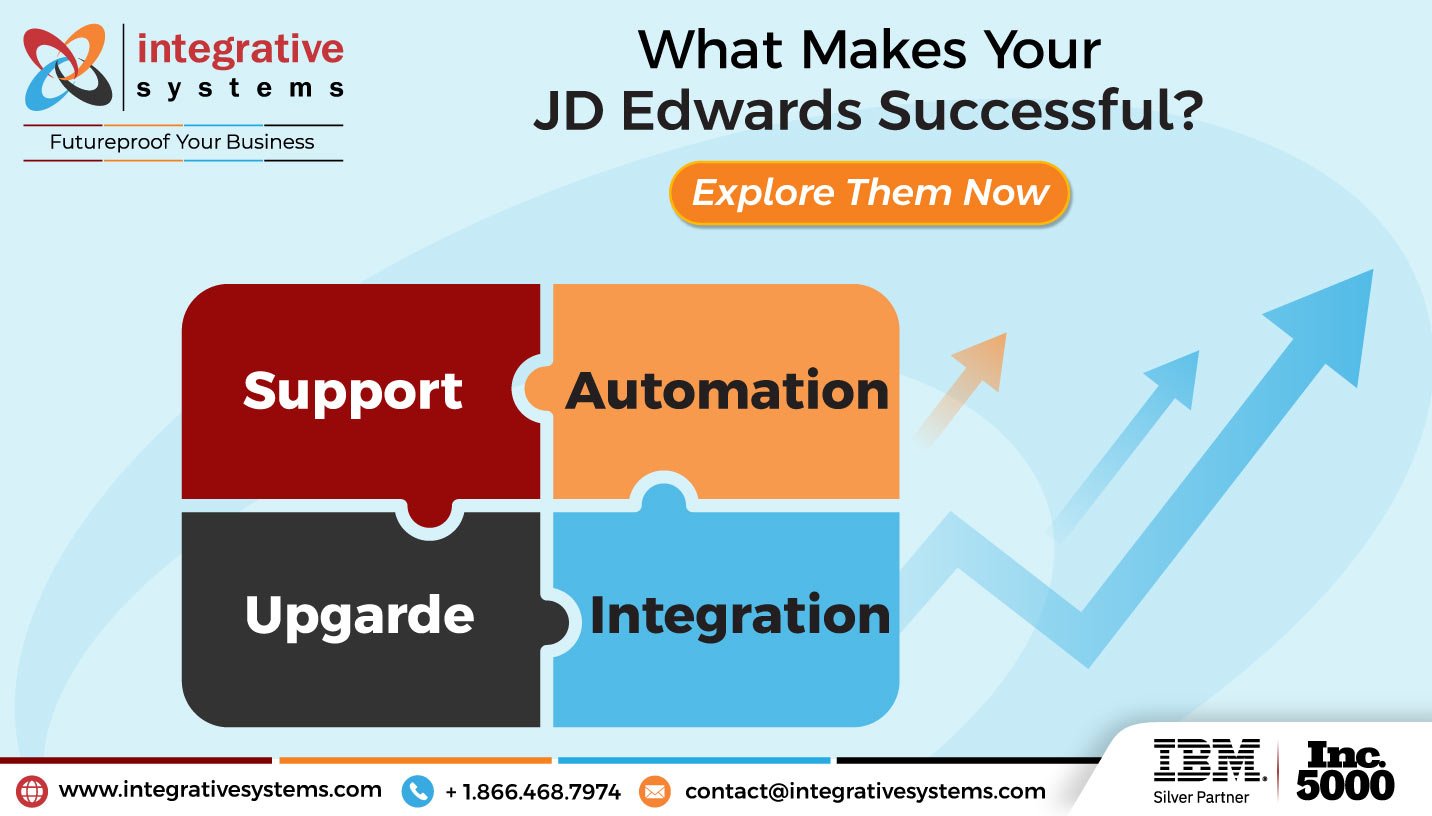 integrative systems

Futureproof Your Business

What Makes Your JD Edwards Successful?

Explore Them Now

Support

Automation

Upgarde

Integration

www.integrativesystems.com

+ 1.866.468.7974

contact@integrativesystems.com

IBM. Silver Partner

Inc. 5000